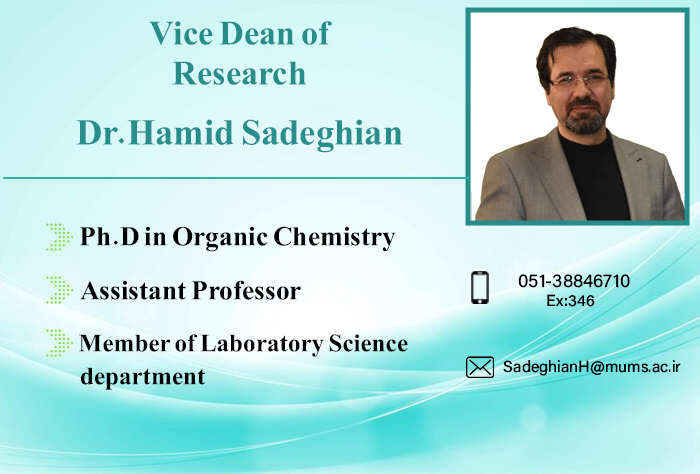 Vice Dean of Research

Dr.Hamid Sadeghian

Ph.D in Organic Chemistry

Assistant Professor

Member of Laboratory Science department

051-38846710
Ex:346

SadeghianH@mums.ac.ir